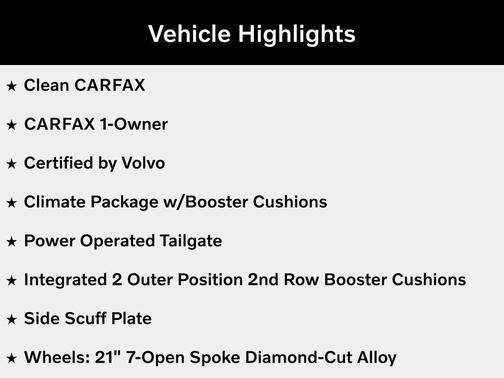 Vehicle Highlights

★ Clean CARFAX

★ CARFAX 1-Owner

★ Certified by Volvo

★ Climate Package w/Booster Cushions

★ Power Operated Tailgate

★ Integrated 2 Outer Position 2nd Row Booster Cushions

★ Side Scuff Plate

★ Wheels: 21" 7-Open Spoke Diamond-Cut Alloy